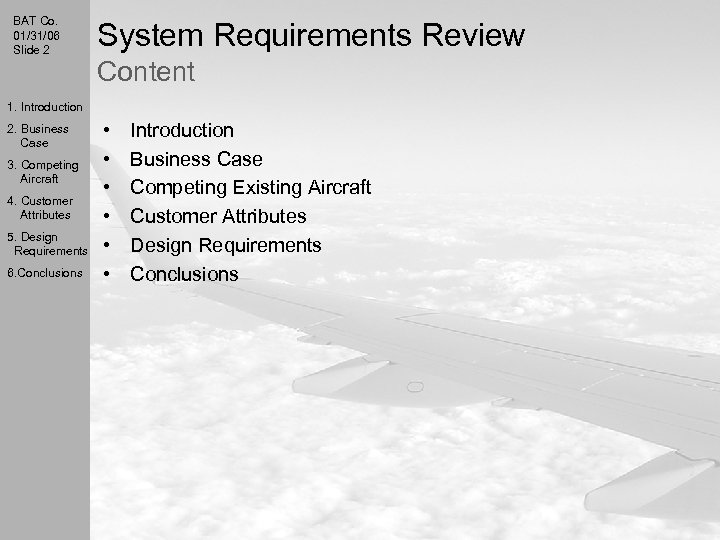 BAT Co.
01/31/08
Slide 2

1. Introduction
2. Business Case
3. Competing Aircraft
4. Customer Attributes
5. Design Requirements
6.Conclusions

System Requirements Review
Content

• Introduction
• Business Case
• Competing Existing Aircraft
• Customer Attributes
• Design Requirements
• Conclusions